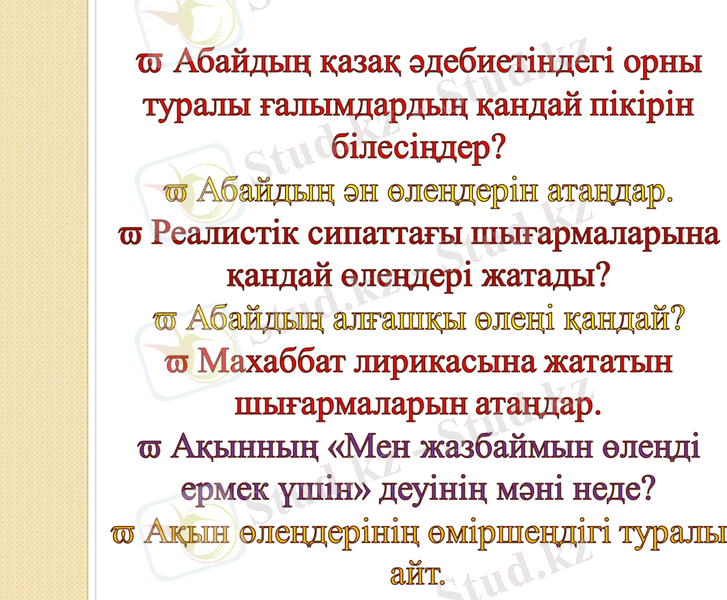 ϖ Абайдың қазақ әдебиетіндегі орны туралы ғалымдардың қандай пікірін білесіңдер?
ϖ Абайдың ән өлеңдерін атаңдар.
ϖ Реалистік сипаттағы шығармаларына қандай өлеңдері жатады?
ϖ Абайдың алғашқы өлеңі қандай?
ϖ Махаббат лирикасына жататын шығармаларын атаңдар.
ϖ Ақынның «Мен жазбаймын өлеңді ермек үшін» деуінің мәні неде?
ϖ Ақын өлеңдерінің өміршеңдігі туралы айт.

Stud.kz